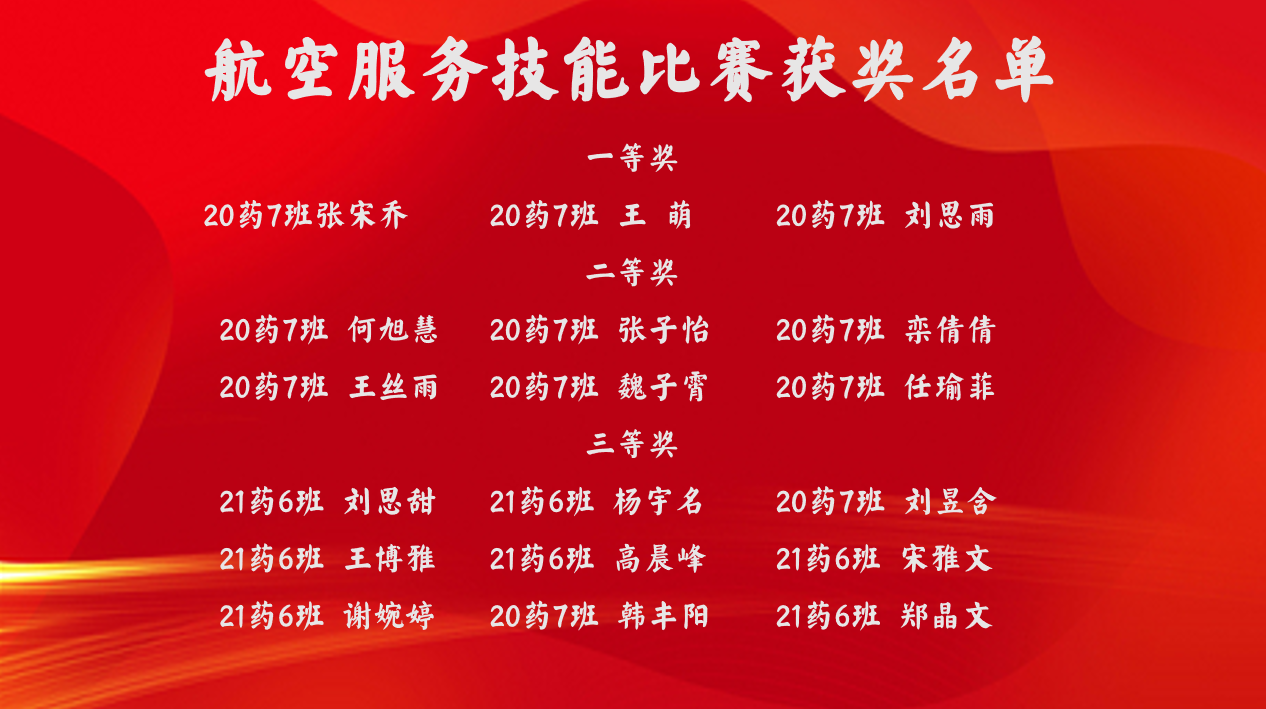 航空服务技能比赛获奖名单

一等奖

20药7班张宋乔　　20药7班 王 萌　　20药7班 刘思雨

二等奖

20药7班 何旭慧　　20药7班 张子怡　　20药7班 栾倩倩
20药7班 王丝雨　　20药7班 魏子霄　　20药7班 任瑜菲

三等奖

21药6班 刘思甜　　21药6班 杨宇名　　20药7班 刘昱含
21药6班 王博雅　　21药6班 高晨峰　　21药6班 宋雅文
21药6班 谢婉婷　　20药7班 韩丰阳　　21药6班 郑晶文